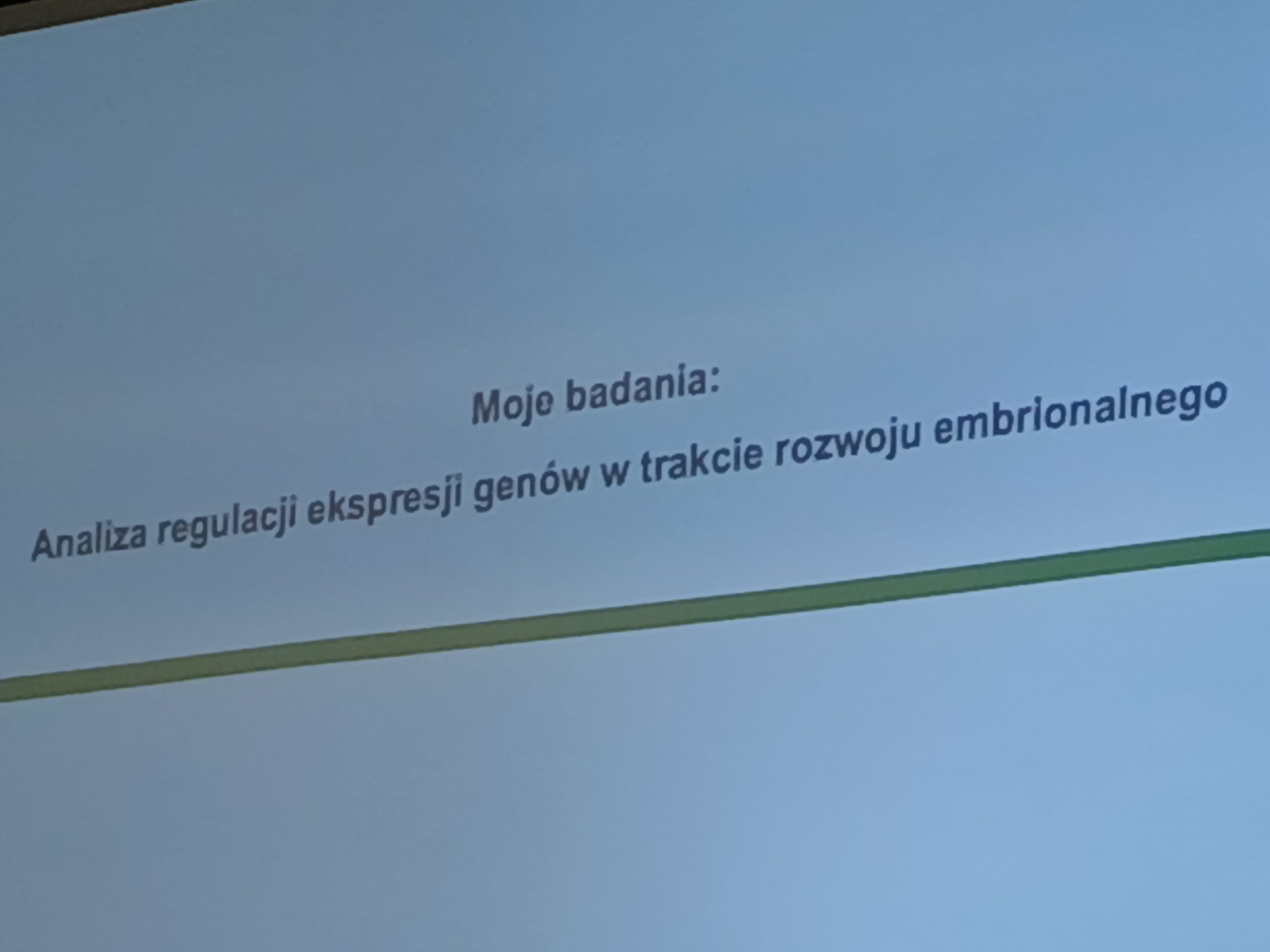 Moje badania:

Analiza regulacji ekspresji genów w trakcie rozwoju embrionalnego